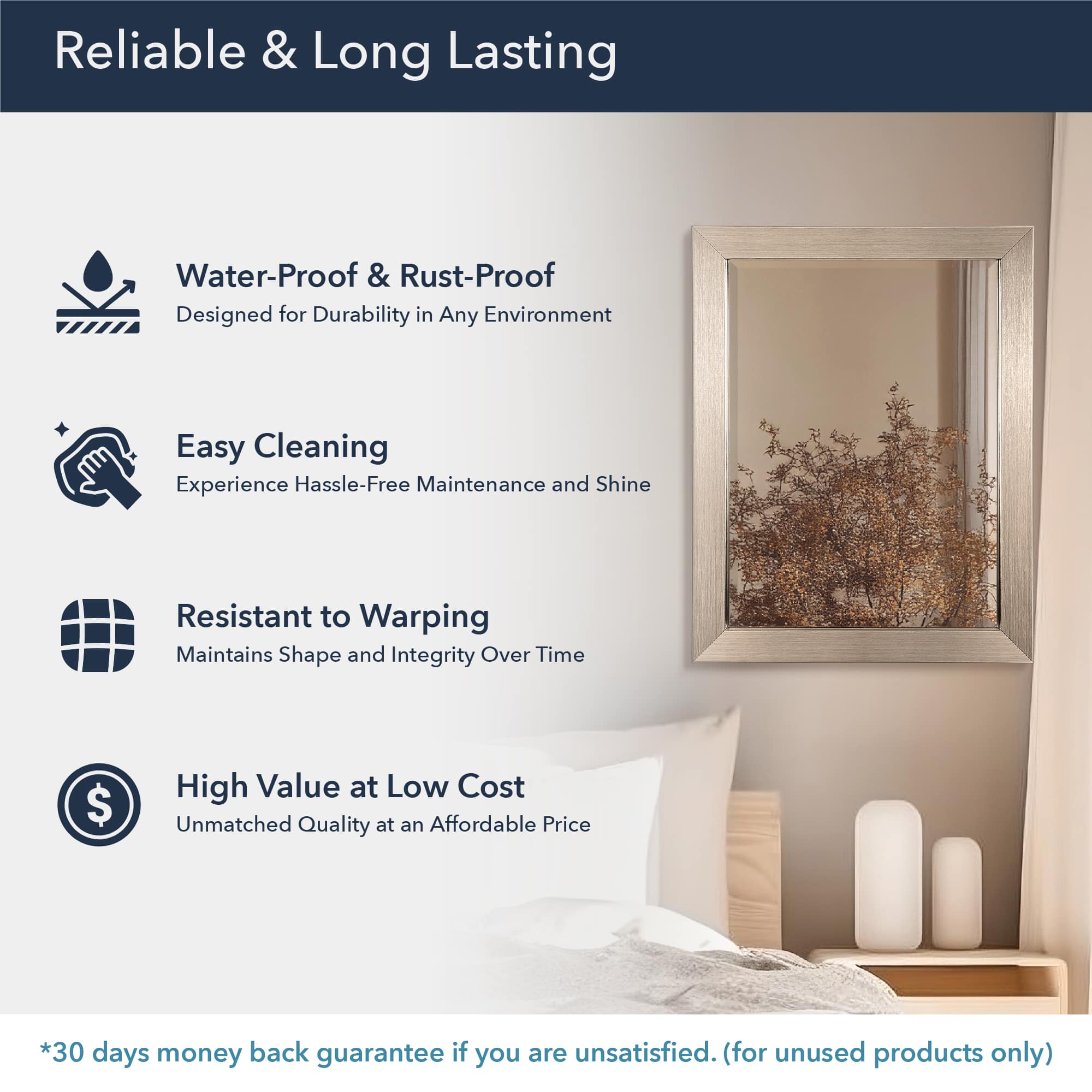 Reliable & Long Lasting

Water-Proof & Rust-Proof
Designed for Durability in Any Environment

Easy Cleaning
Experience Hassle-Free Maintenance and Shine

Resistant to Warping
Maintains Shape and Integrity Over Time

$
High Value at Low Cost
Unmatched Quality at an Affordable Price

*30 days money back guarantee if you are unsatisfied. (for unused products only)